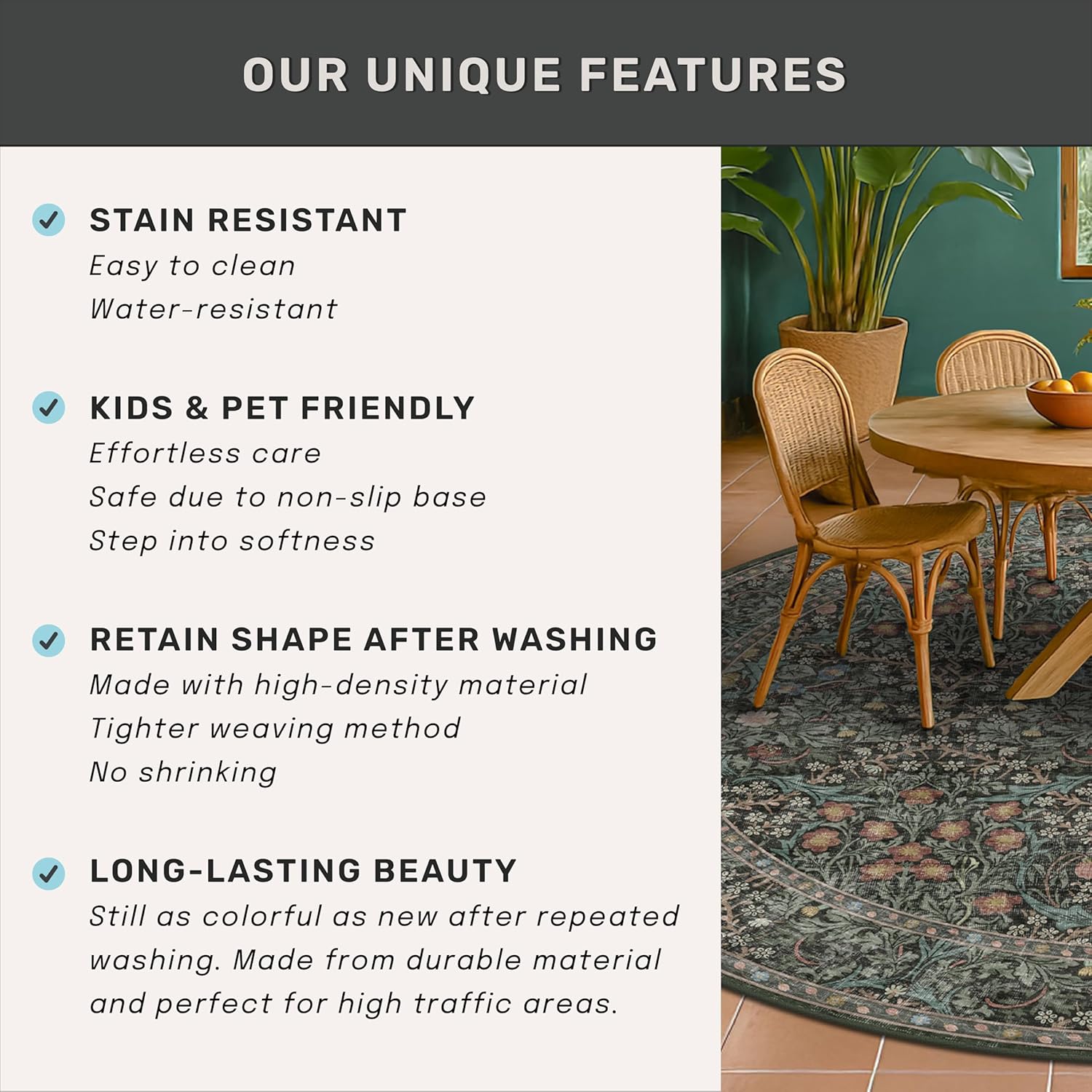 OUR UNIQUE FEATURES

STAIN RESISTANT
Easy to clean
Water-resistant

KIDS & PET FRIENDLY
Effortless care
Safe due to non-slip base
Step into softness

RETAIN SHAPE AFTER WASHING
Made with high-density material
Tighter weaving method
No shrinking

LONG-LASTING BEAUTY
Still as colorful as new after repeated washing. Made from durable material and perfect for high traffic areas.